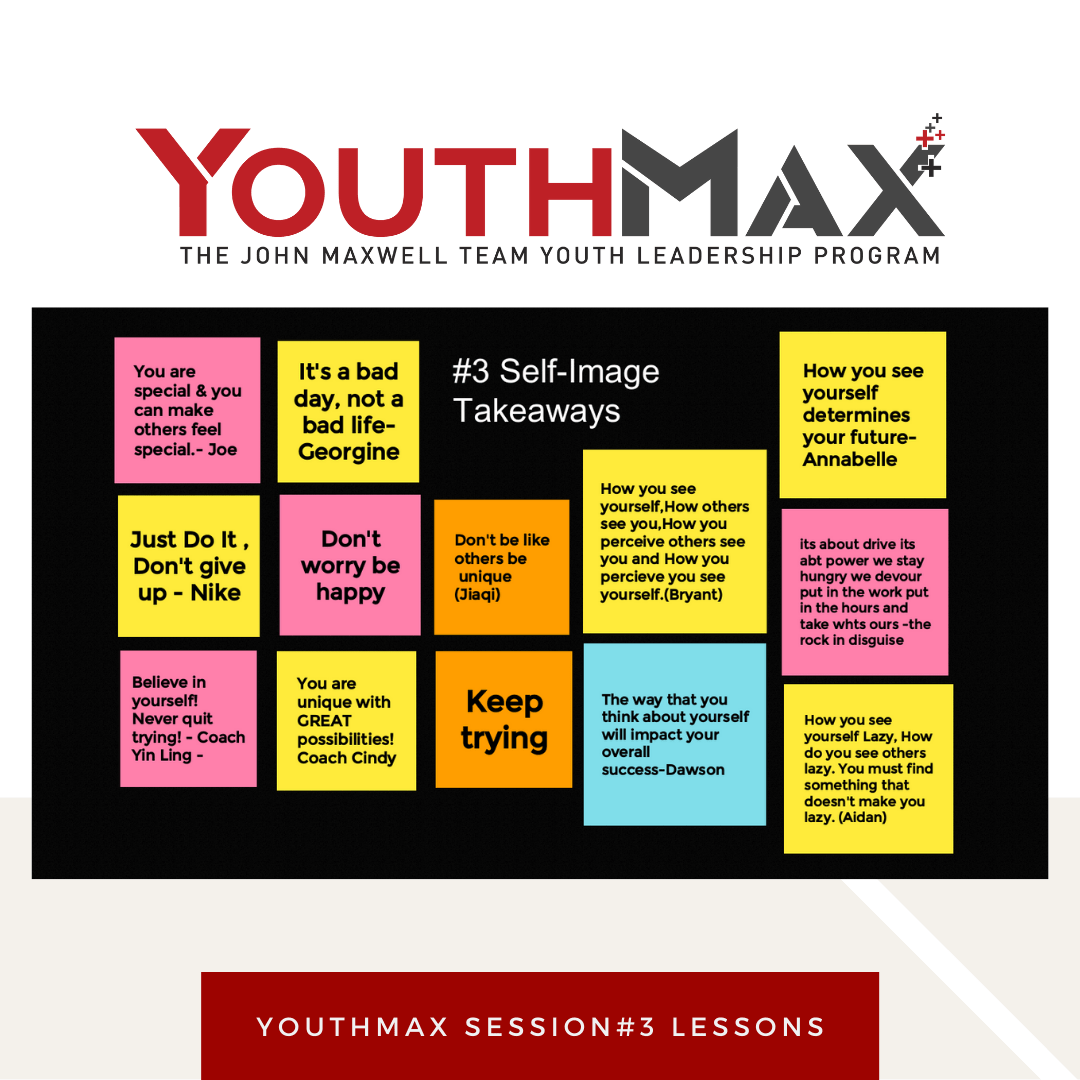 YOUTHMAX
THE JOHN MAXWELL TEAM YOUTH LEADERSHIP PROGRAM

You are special & you can make others feel special.- Joe

It's a bad day, not a bad life- Georgine

#3 Self-Image Takeaways

How you see yourself determines your future- Annabelle

Just Do It , Don't give up - Nike

Don't worry be happy

Don't be like others be unique (Jiaqi)

How you see yourself,How others see you,How you perceive others see you and How you percieve you see yourself.(Bryant)

its about drive its abt power we stay hungry we devour put in the work put in the hours and take whts ours -the rock in disguise

Believe in yourself! Never quit trying! - Coach Yin Ling -

You are unique with GREAT possibilities! Coach Cindy

Keep trying

The way that you think about yourself will impact your overall success-Dawson

How you see yourself Lazy, How do you see others lazy. You must find something that doesn't make you lazy. (Aidan)

YOUTHMAX SESSION#3 LESSONS